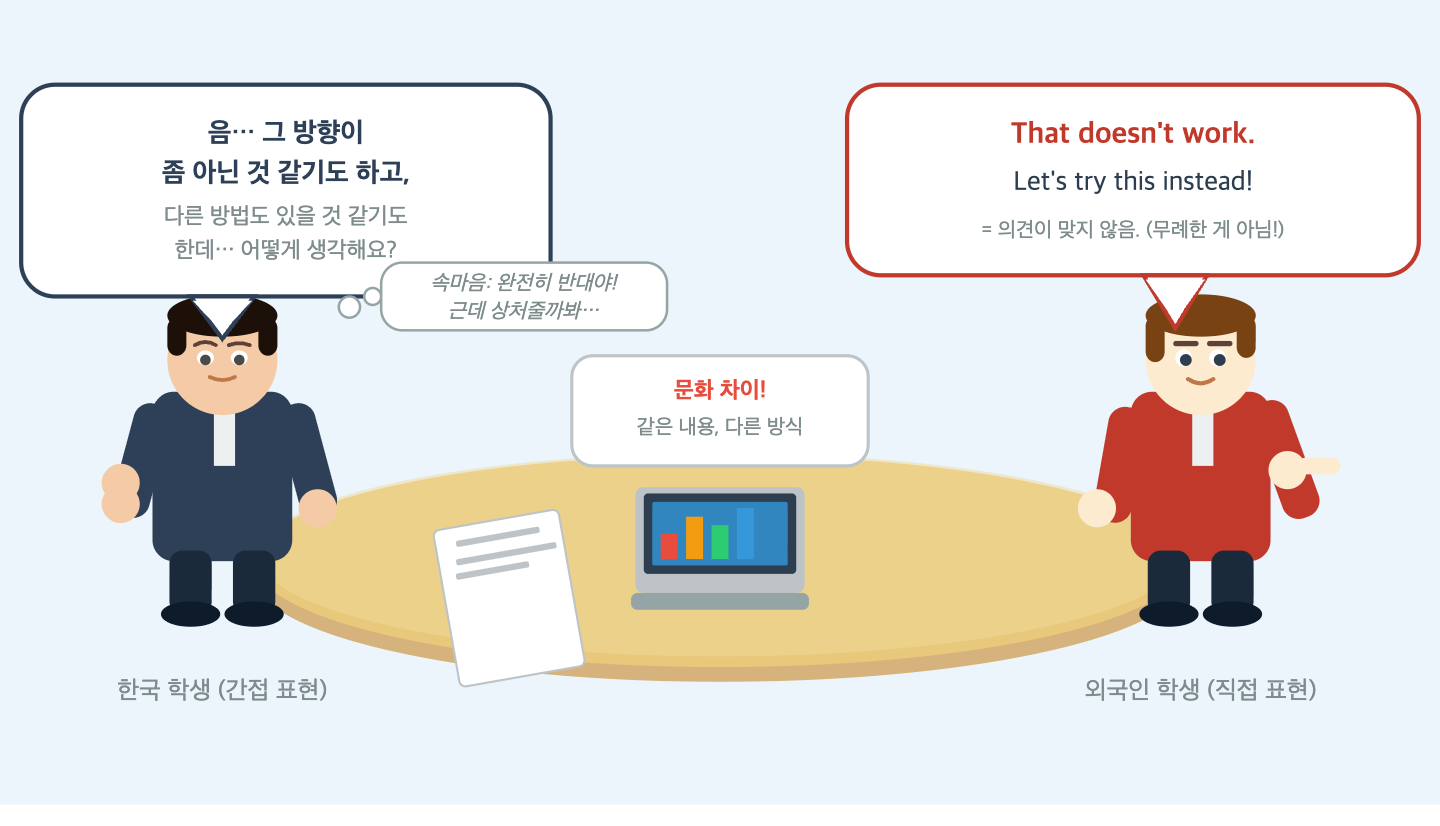 음… 그 방향이
좀 아닌 것 같기도 하고,
다른 방법도 있을 것 같기도
한데… 어떻게 생각해요?

속마음: 완전히 반대야!
근데 상처줄까봐…

That doesn't work.
Let's try this instead!
= 의견이 맞지 않음. (무례한 게 아님!)

문화 차이!
같은 내용, 다른 방식

한국 학생 (간접 표현)

외국인 학생 (직접 표현)